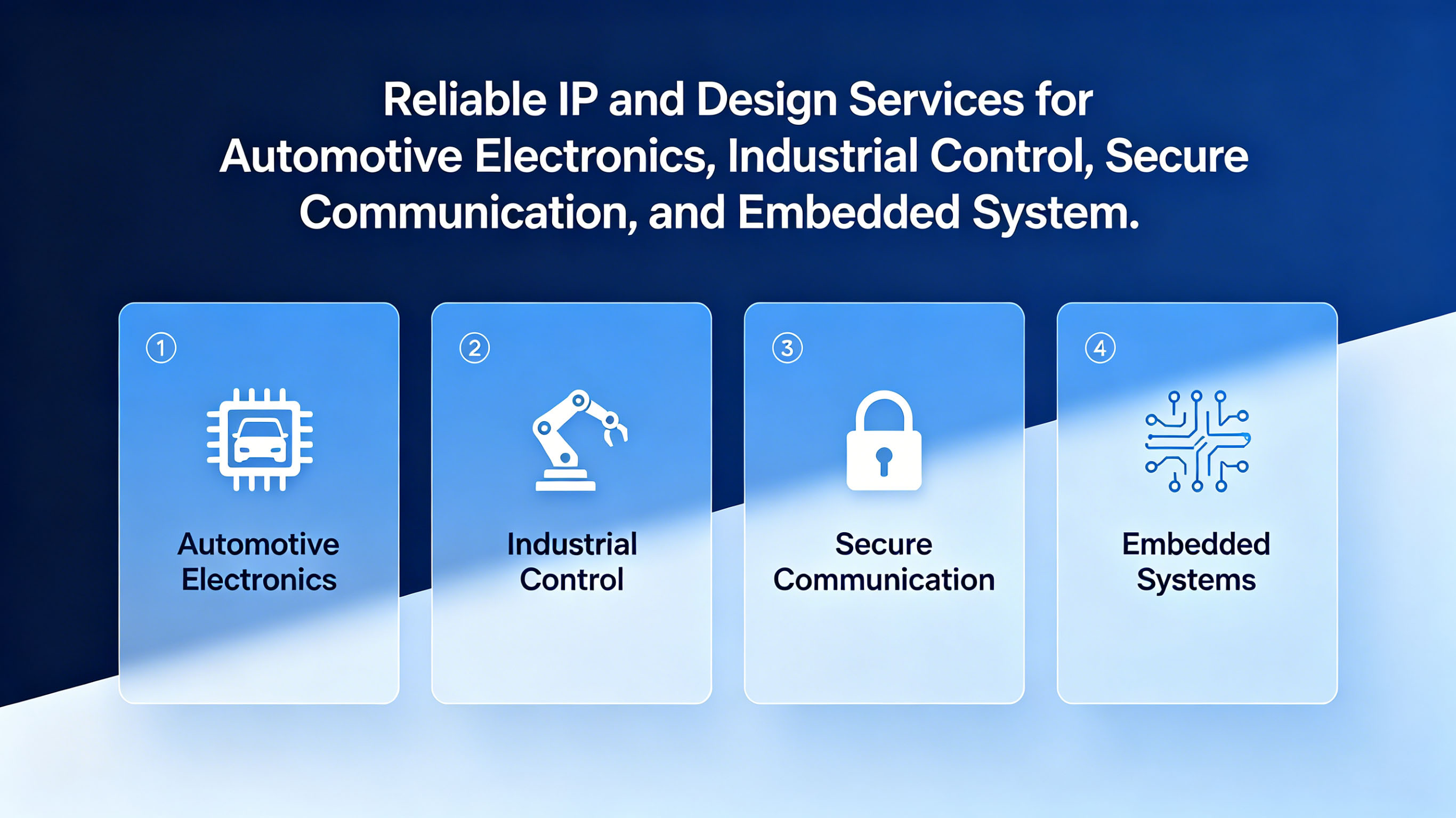 Reliable IP and Design Services for Automotive Electronics, Industrial Control, Secure Communication, and Embedded System.

①
Automotive Electronics

②
Industrial Control

③
Secure Communication

④
Embedded Systems